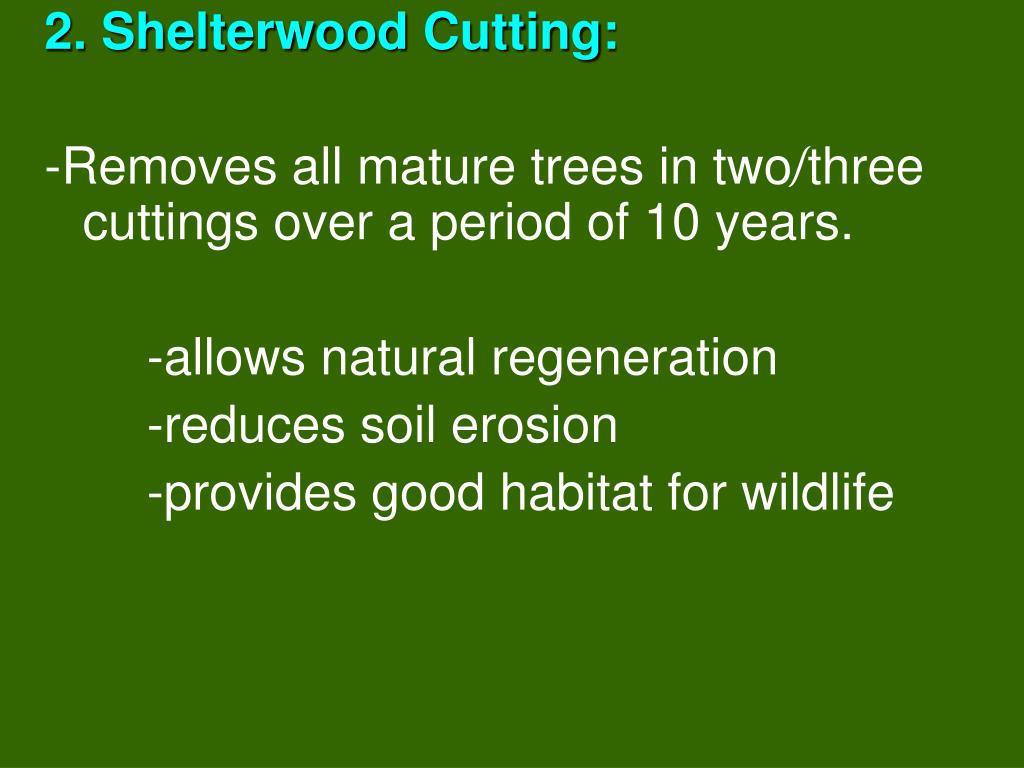 2. Shelterwood Cutting:

-Removes all mature trees in two/three cuttings over a period of 10 years.

-allows natural regeneration
-reduces soil erosion
-provides good habitat for wildlife